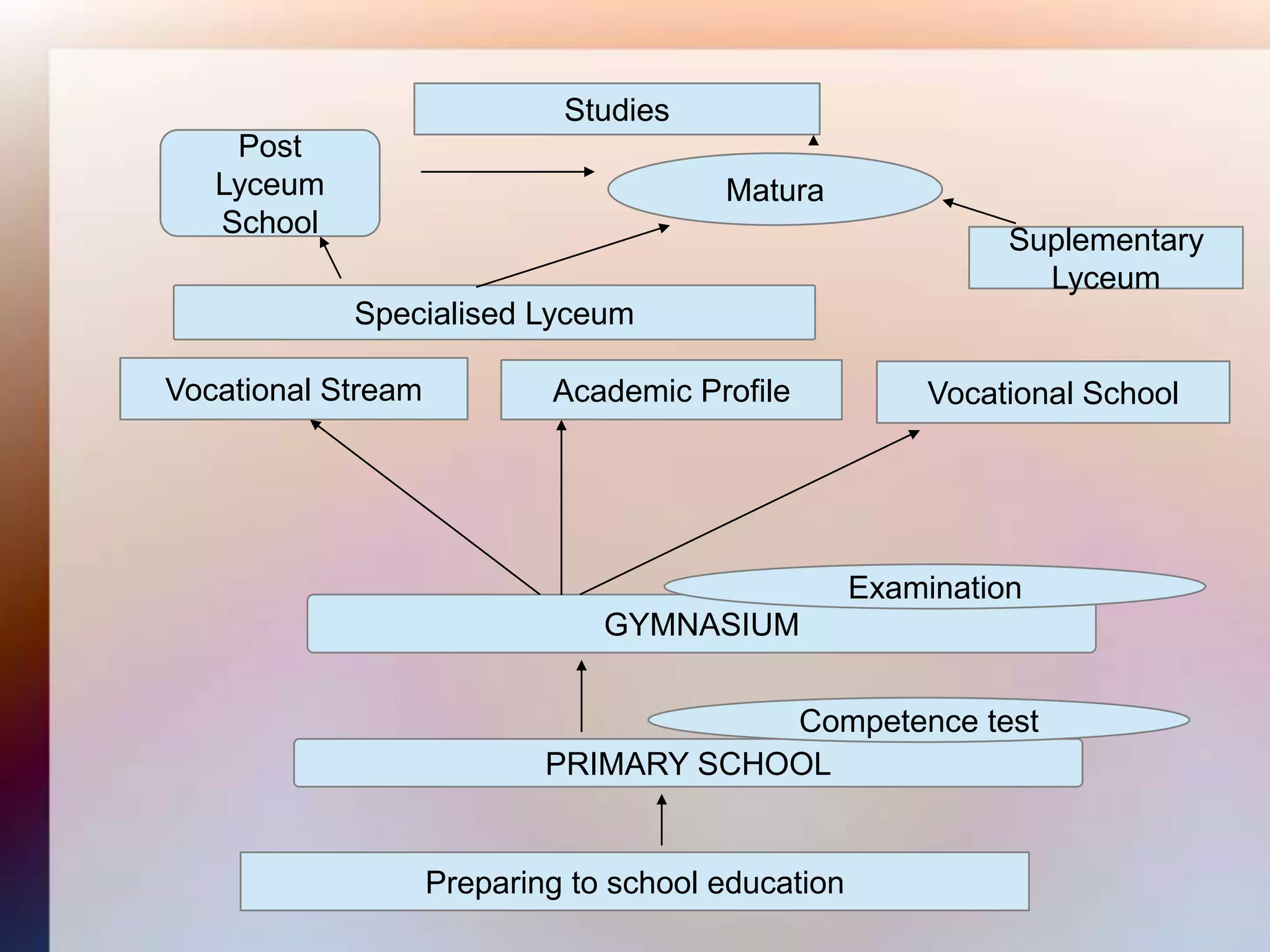 Studies

Post Lyceum School

Matura

Suplementary Lyceum

Specialised Lyceum

Vocational Stream

Academic Profile

Vocational School

Examination

GYMNASIUM

Competence test

PRIMARY SCHOOL

Preparing to school education